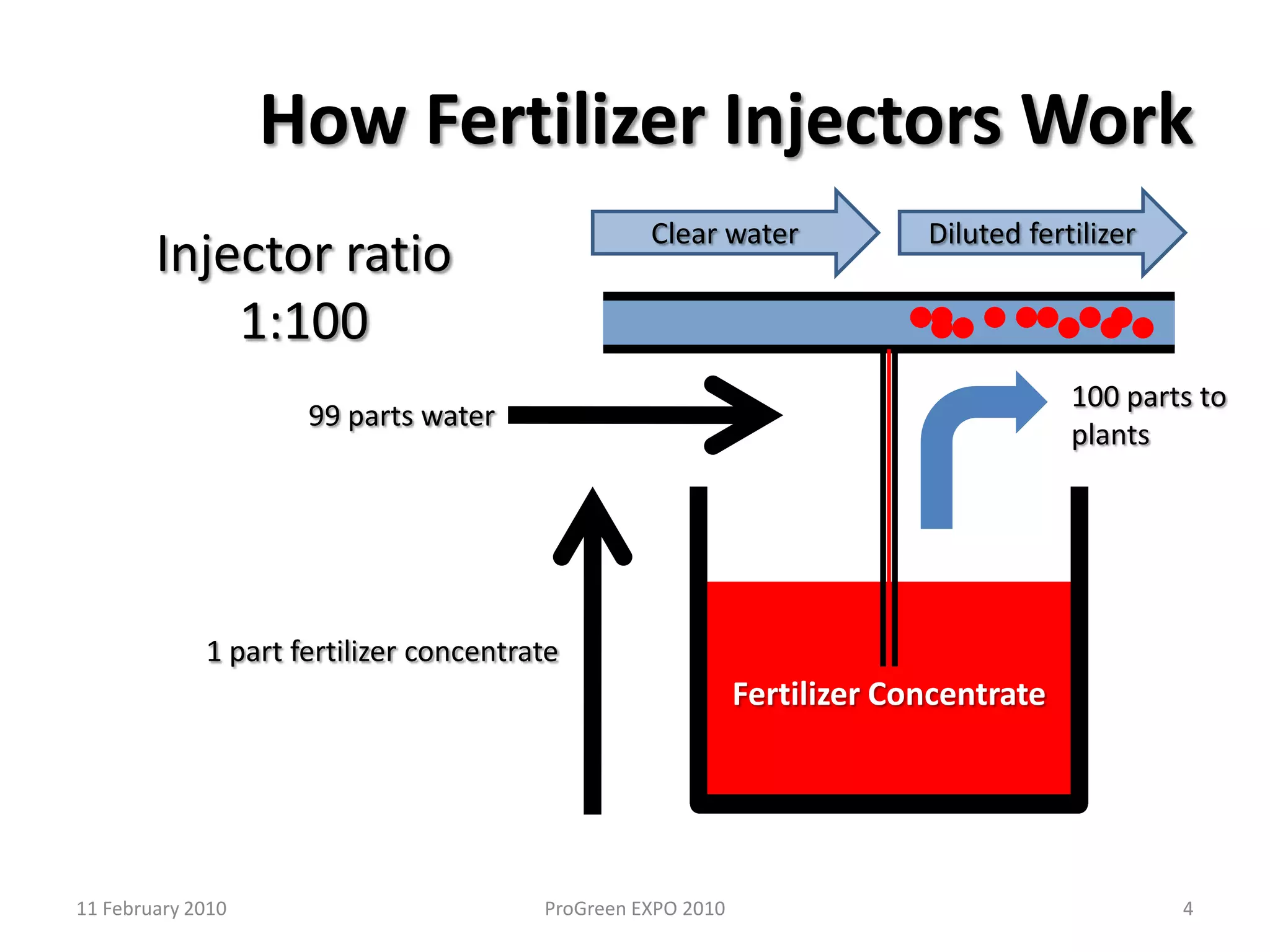 How Fertilizer Injectors Work

Injector ratio
1:100

Clear water

Diluted fertilizer

99 parts water

100 parts to plants

1 part fertilizer concentrate

Fertilizer Concentrate

11 February 2010

ProGreen EXPO 2010

4